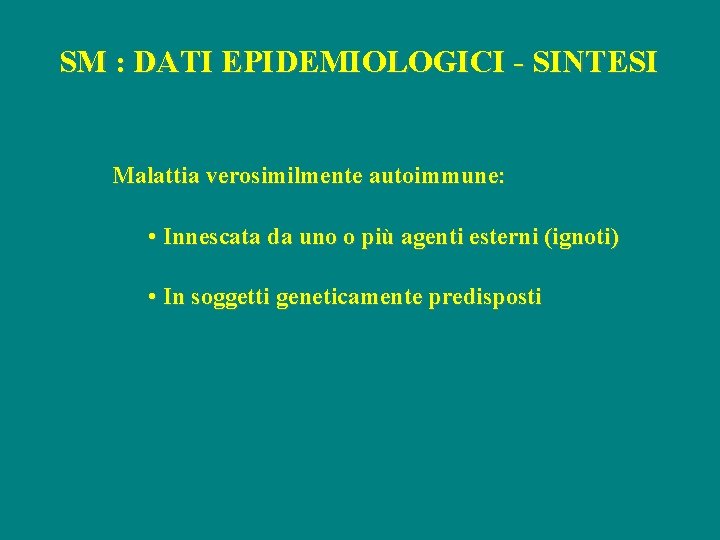 SM : DATI EPIDEMIOLOGICI - SINTESI

Malattia verosimilmente autoimmune:

• Innescata da uno o più agenti esterni (ignoti)

• In soggetti geneticamente predisposti